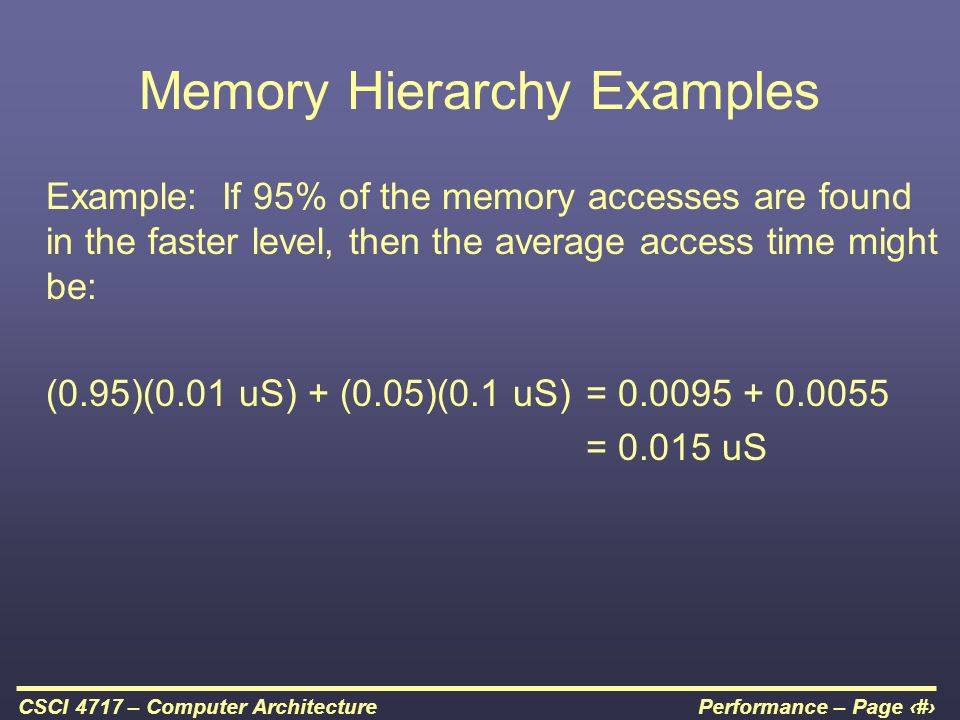 Memory Hierarchy Examples

Example: If 95% of the memory accesses are found in the faster level, then the average access time might be:

(0.95)(0.01 uS) + (0.05)(0.1 uS) = 0.0095 + 0.0055
= 0.015 uS

CSCI 4717 – Computer Architecture

Performance – Page ‹#›